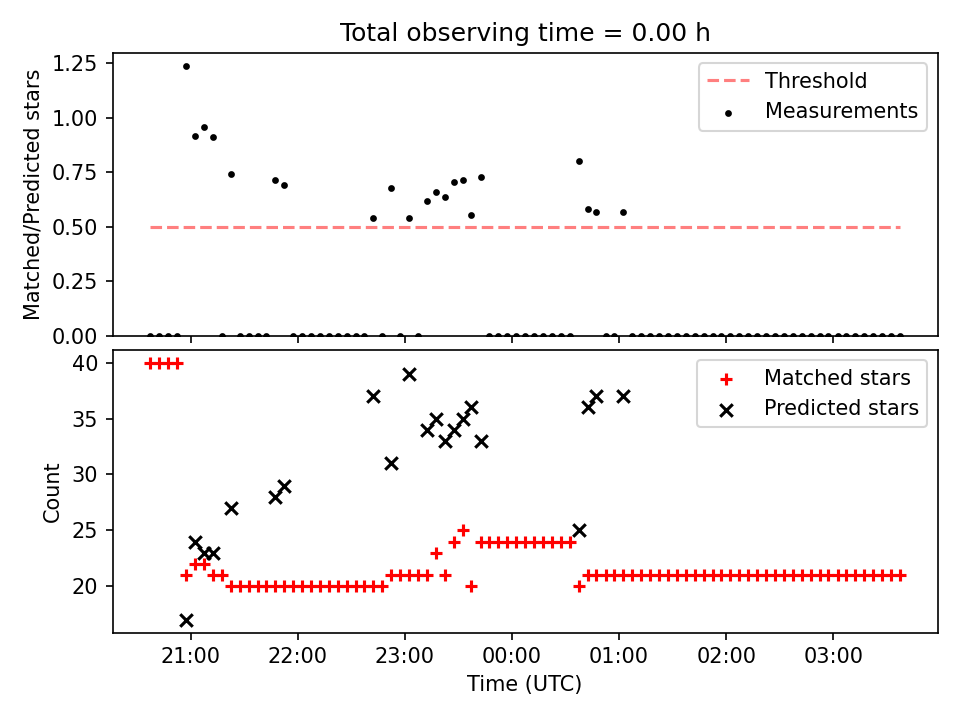 Total observing time = 0.00 h

Matched/Predicted stars

1.25
1.00
0.75
0.50
0.25
0.00

Threshold
Measurements

Count

40
35
30
25
20

Matched stars
Predicted stars

21:00
22:00
23:00
00:00
01:00
02:00
03:00

Time (UTC)